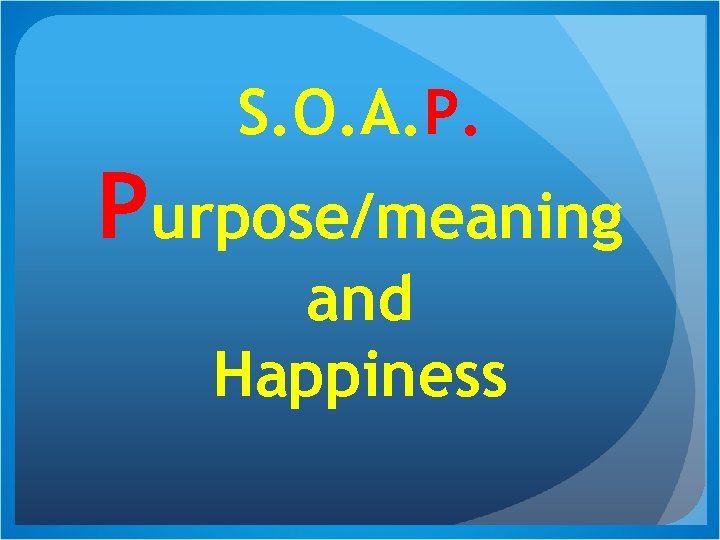 S.O.A.P.

Purpose/meaning and Happiness